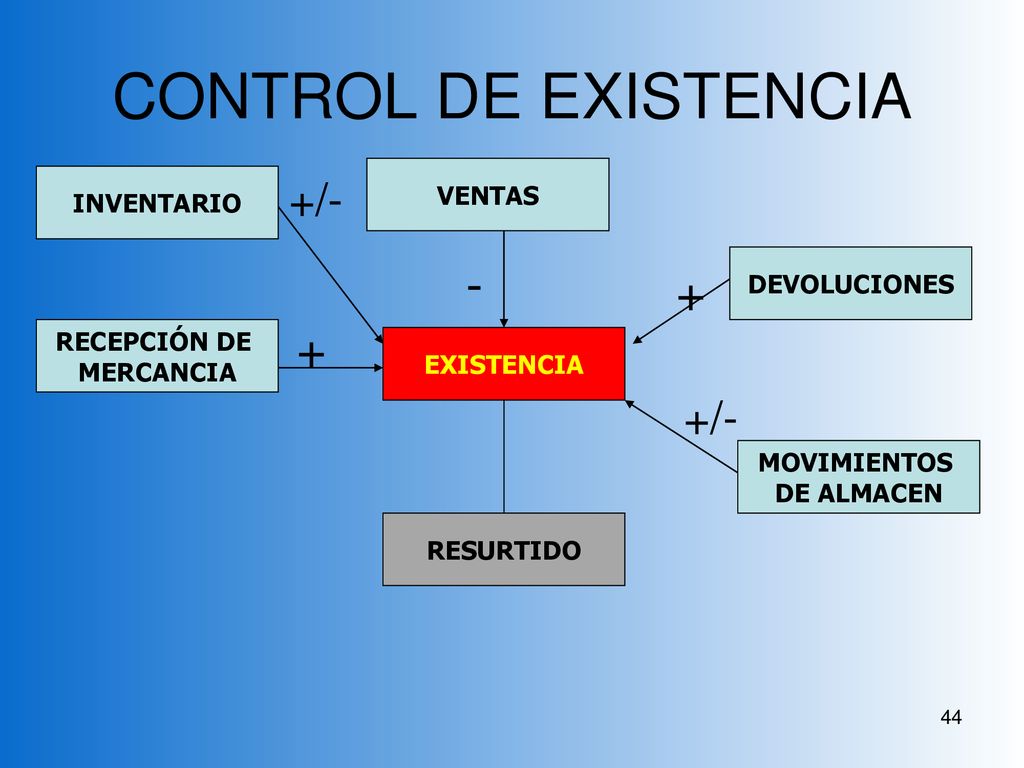 CONTROL DE EXISTENCIA

INVENTARIO

+/-

VENTAS

-

+

DEVOLUCIONES

RECEPCIÓN DE MERCANCIA

+

EXISTENCIA

+/-

MOVIMIENTOS DE ALMACEN

RESURTIDO

44